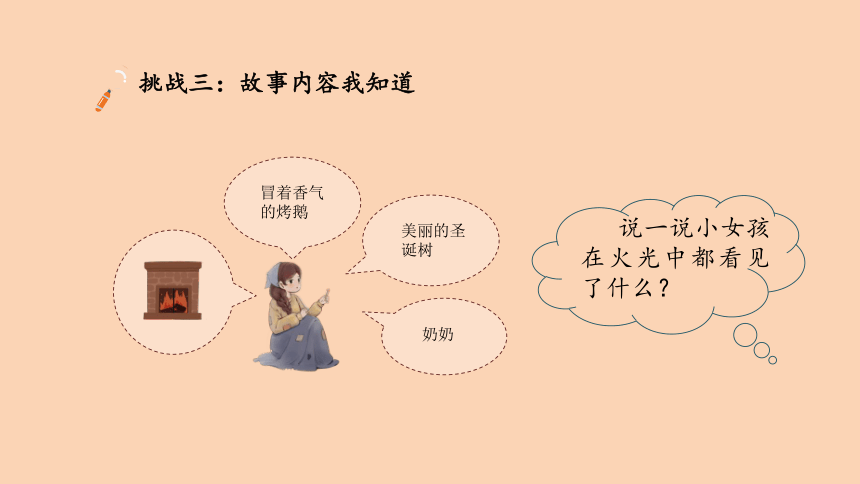 挑战三：故事内容我知道

冒着香气的烤鹅

美丽的圣诞树

奶奶

说一说小女孩在火光中都看见了什么？